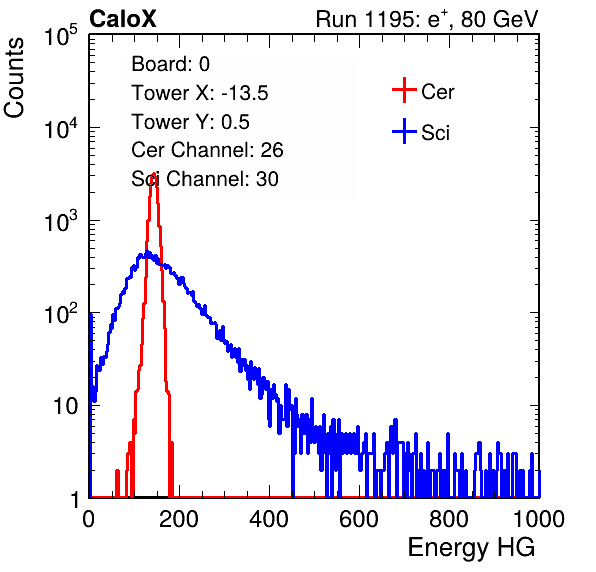 CaloX

Run 1195: $e^{+}$, 80 GeV

Counts

$10^5$

$10^4$

$10^3$

$10^2$

10

1

Board: 0
Tower X: -13.5
Tower Y: 0.5
Cer Channel: 26
Sci Channel: 30

Cer

Sci

0 200 400 600 800 1000

Energy HG